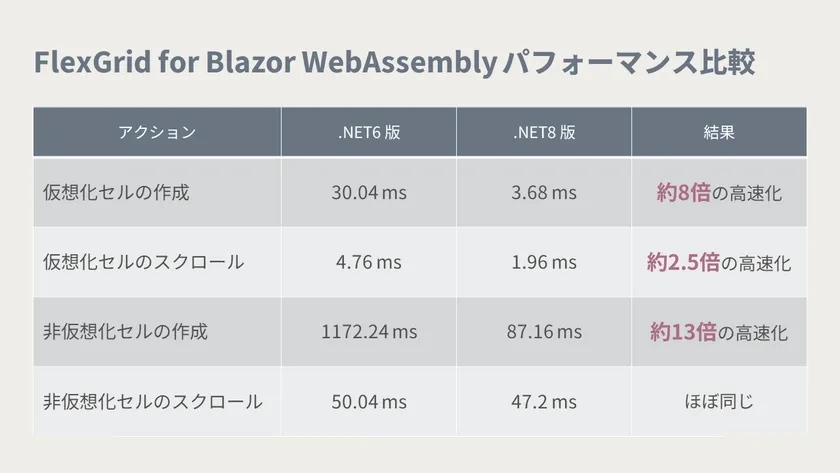 FlexGrid for Blazor WebAssembly パフォーマンス比較

| アクション | .NET6 版 | .NET8 版 | 結果 |
|---|---|---|---|
| 仮想化セルの作成 | 30.04 ms | 3.68 ms | 約8倍の高速化 |
| 仮想化セルのスクロール | 4.76 ms | 1.96 ms | 約2.5倍の高速化 |
| 非仮想化セルの作成 | 1172.24 ms | 87.16 ms | 約13倍の高速化 |
| 非仮想化セルのスクロール | 50.04 ms | 47.2 ms | ほぼ同じ |